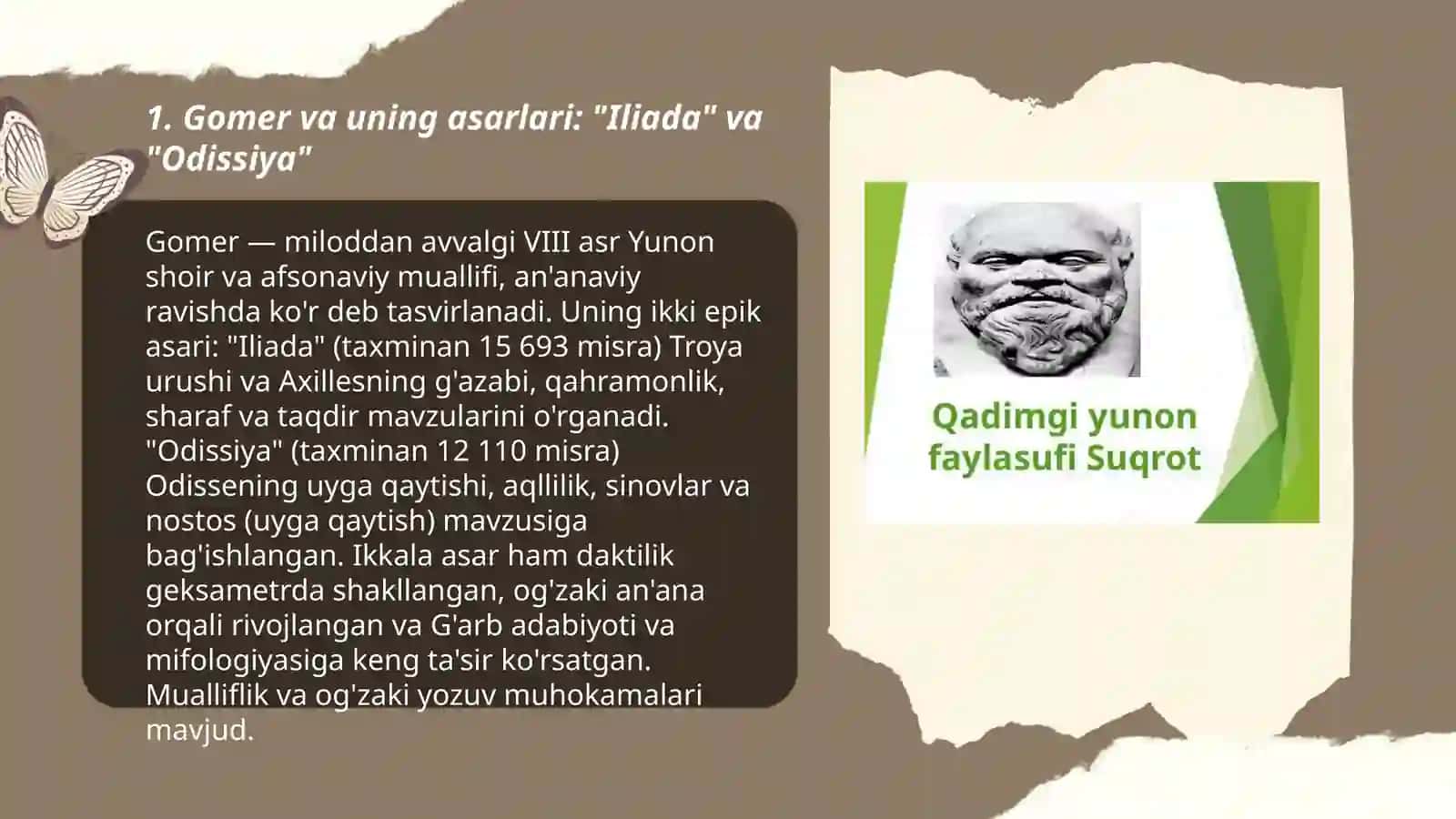 1. Gomer va uning asarlari: "Iliada" va "Odissiya"

Gomer — miloddan avvalgi VIII asr Yunon shoir va afsonaviy muallifi, an'anaviy ravishda ko'r deb tasvirlanadi. Uning ikki epik asari: "Iliada" (taxminan 15 693 misra) Troya urushi va Axillesning g'azabi, qahramonlik, sharaf va taqdir mavzularini o'rganadi. "Odissiya" (taxminan 12 110 misra) Odissening uyga qaytishi, aqllilik, sinovlar va nostos (uyga qaytish) mavzusiga bag'ishlangan. Ikkala asar ham daktilik geksametrda shakllangan, og'zaki an'ana orqali rivojlangan va G'arb adabiyoti va mifologiyasiga keng ta'sir ko'rsatgan. Mualliflik va og'zaki yozuv muhokamalari mavjud.

Qadimgi yunon faylasufi Suqrot